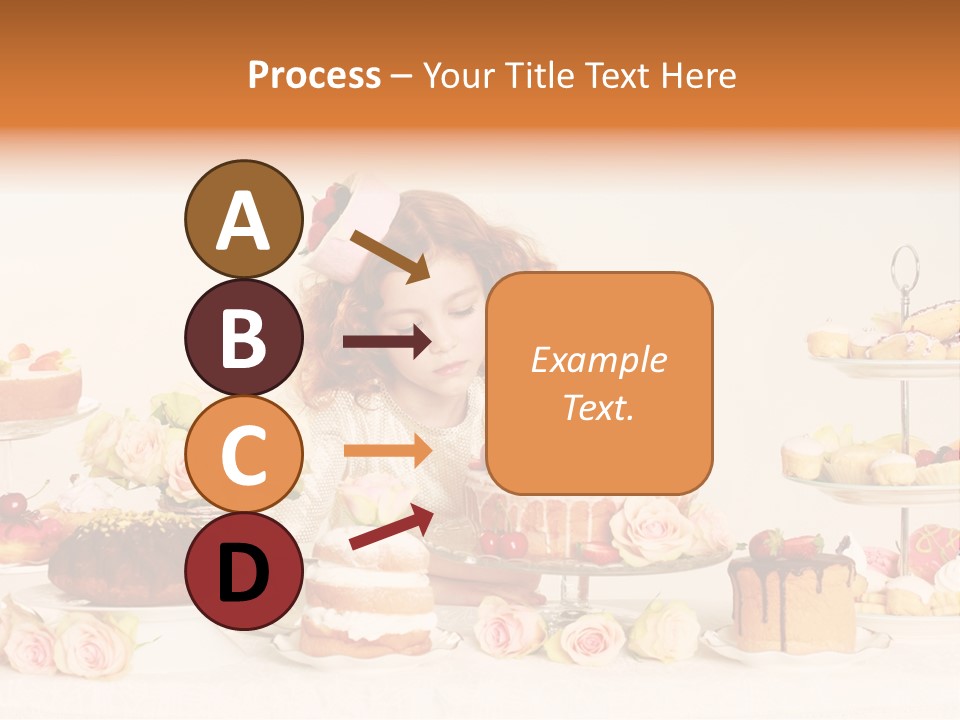 Process – Your Title Text Here

A

B

C

D

Example Text.